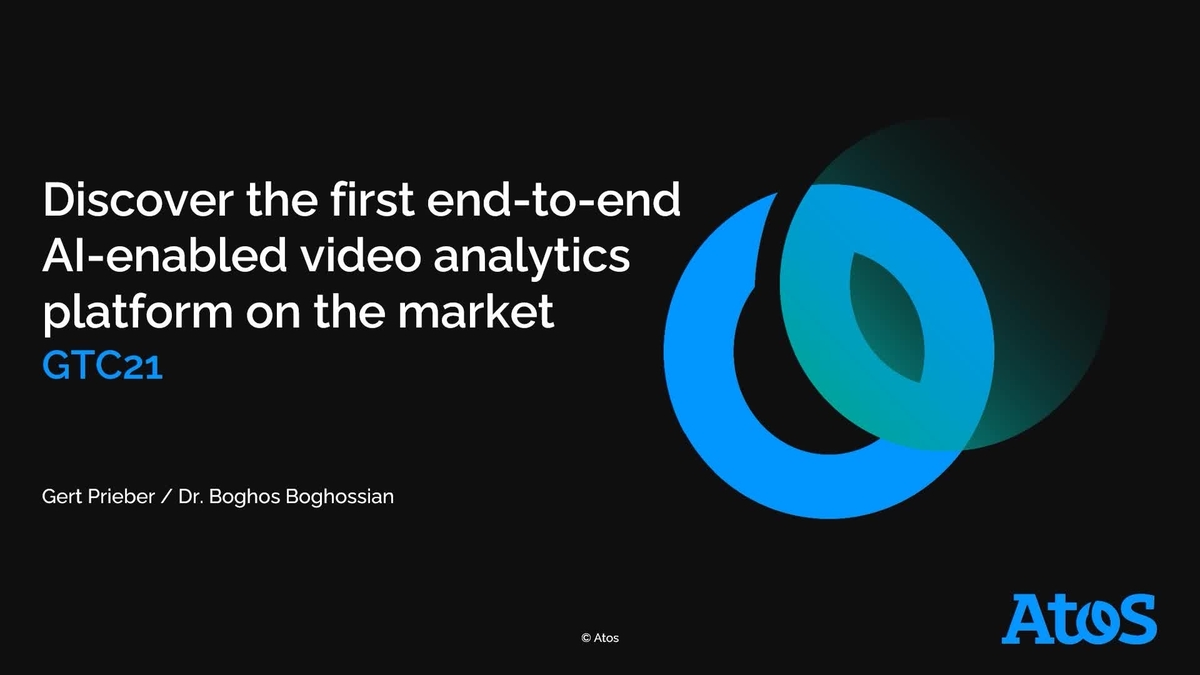 Discover the first end-to-end AI-enabled video analytics platform on the market
GTC21

Gert Prieber / Dr. Boghos Boghossian

© Atos

Atos